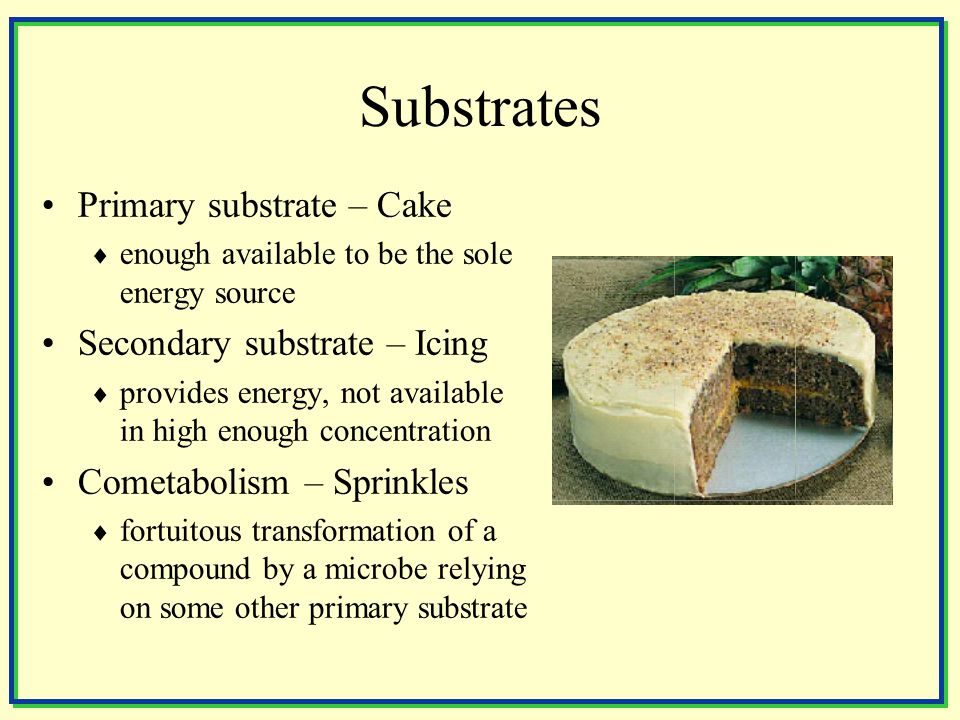 Substrates

• Primary substrate – Cake
♦ enough available to be the sole energy source

• Secondary substrate – Icing
♦ provides energy, not available in high enough concentration

• Cometabolism – Sprinkles
♦ fortuitous transformation of a compound by a microbe relying on some other primary substrate